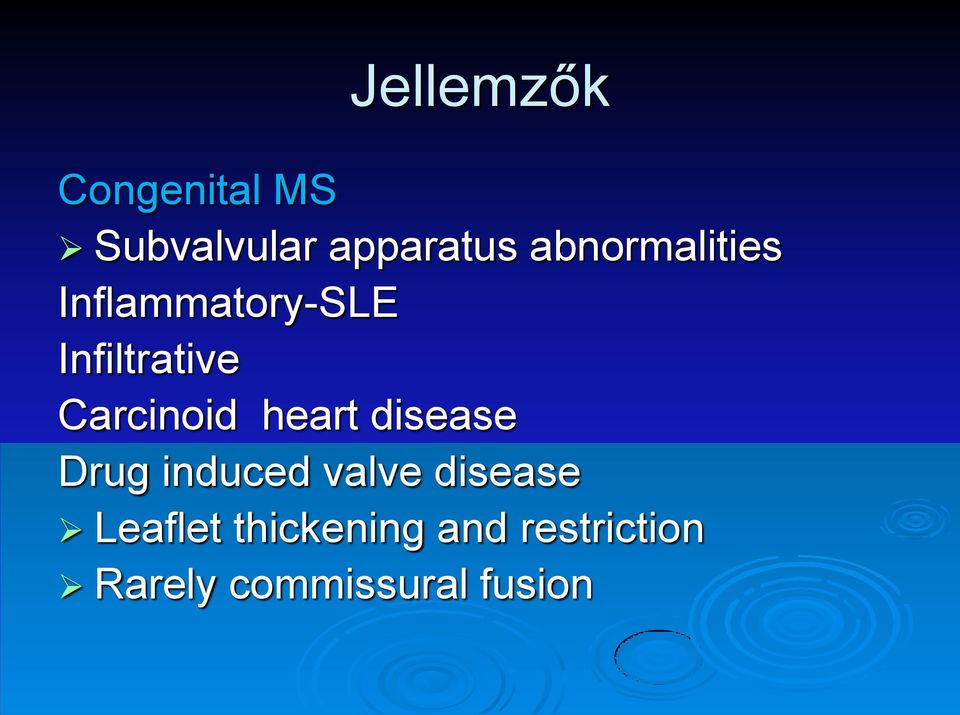 Jellemzők

Congenital MS
➢ Subvalvular apparatus abnormalities
Inflammatory-SLE
Infiltrative
Carcinoid heart disease
Drug induced valve disease
➢ Leaflet thickening and restriction
➢ Rarely commissural fusion